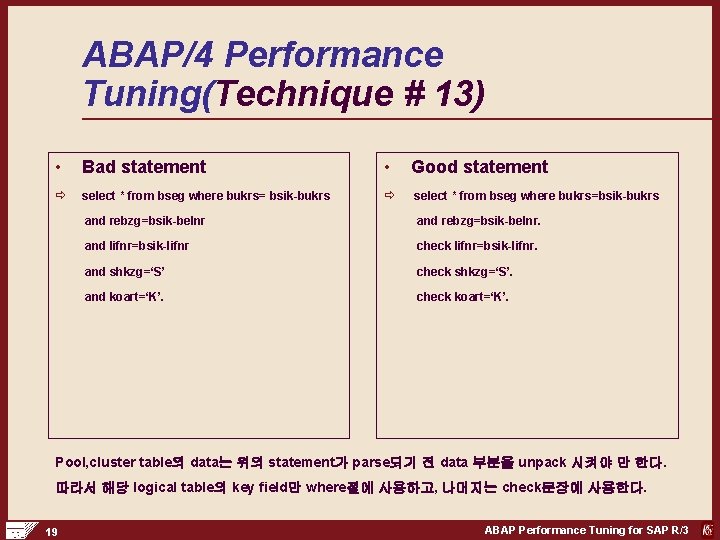 ABAP/4 Performance Tuning(Technique # 13)

• Bad statement

⇨ select * from bseg where bukrs= bsik-bukrs

and rebzg=bsik-belnr

and lifnr=bsik-lifnr

and shkzg='S'

and koart='K'.

• Good statement

⇨ select * from bseg where bukrs=bsik-bukrs

and rebzg=bsik-belnr.

check lifnr=bsik-lifnr.

check shkzg='S'.

check koart='K'.

Pool,cluster table의 data는 위의 statement가 parse되기 전 data 부분을 unpack 시켜야 만 한다. 따라서 해당 logical table의 key field만 where절에 사용하고, 나머지는 check문장에 사용한다.

19

ABAP Performance Tuning for SAP R/3